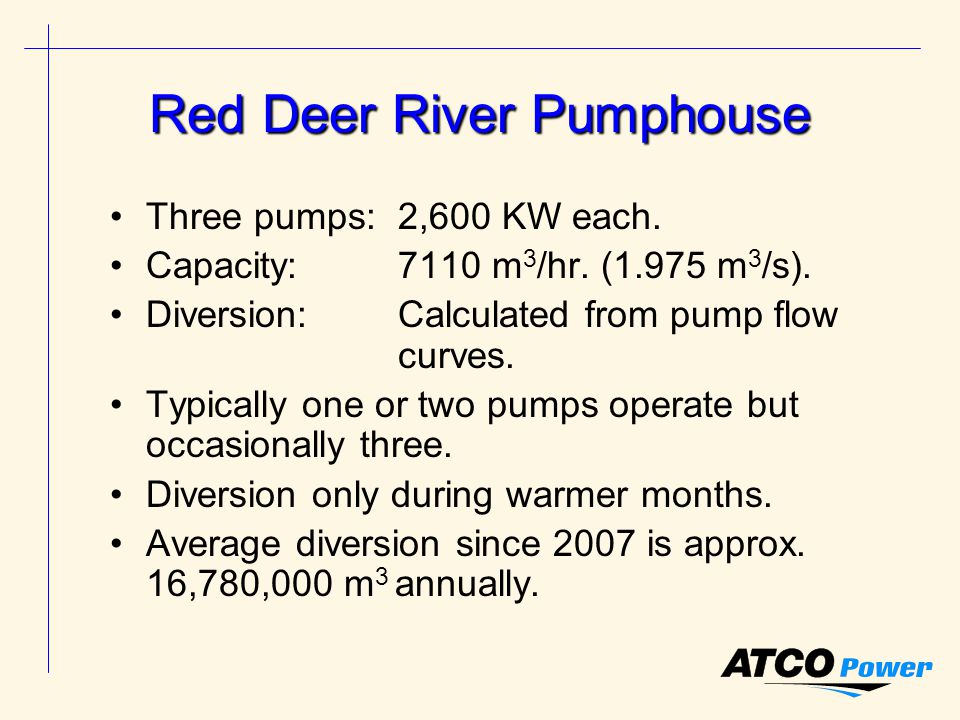 Red Deer River Pumphouse

• Three pumps: 2,600 KW each.
• Capacity: 7110 $m^3$/hr. (1.975 $m^3$/s).
• Diversion: Calculated from pump flow curves.
• Typically one or two pumps operate but occasionally three.
• Diversion only during warmer months.
• Average diversion since 2007 is approx. 16,780,000 $m^3$ annually.

ATCO Power